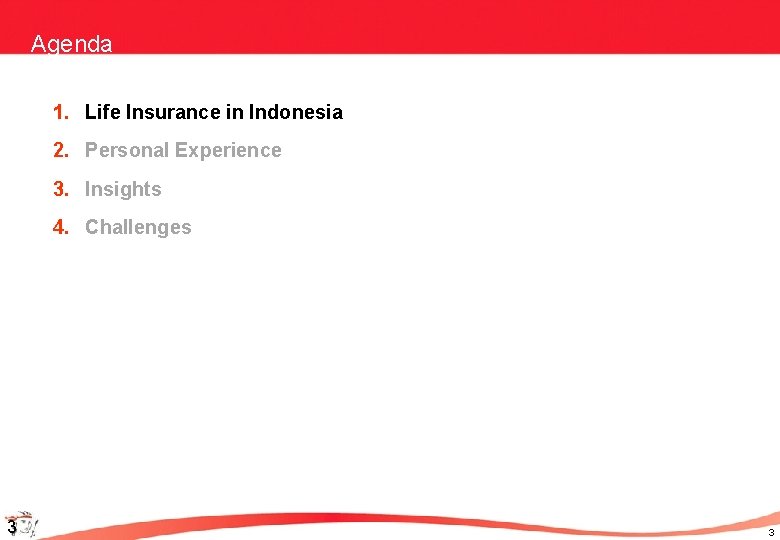 Agenda

1. Life Insurance in Indonesia
2. Personal Experience
3. Insights
4. Challenges

3

3